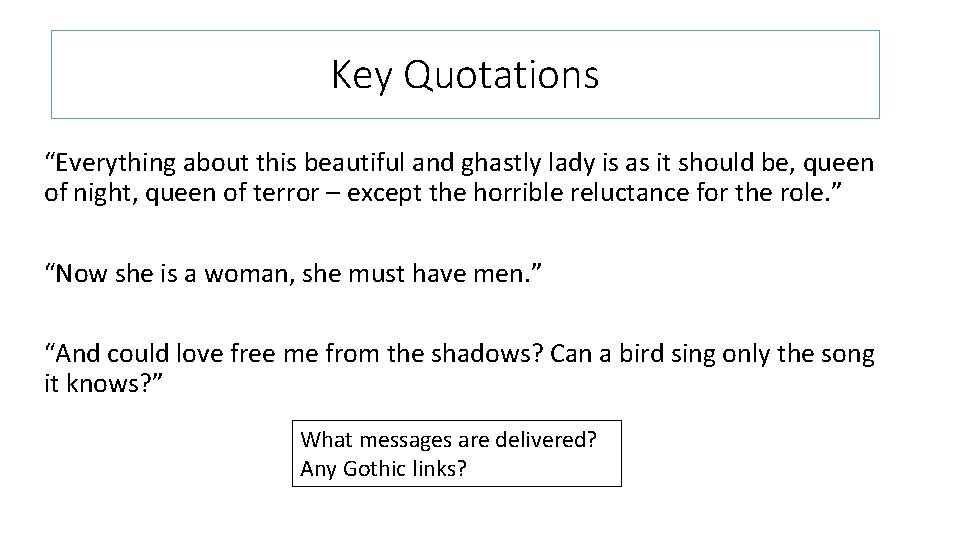 Key Quotations

“Everything about this beautiful and ghastly lady is as it should be, queen of night, queen of terror – except the horrible reluctance for the role.”

“Now she is a woman, she must have men.”

“And could love free me from the shadows? Can a bird sing only the song it knows?”

What messages are delivered?
Any Gothic links?